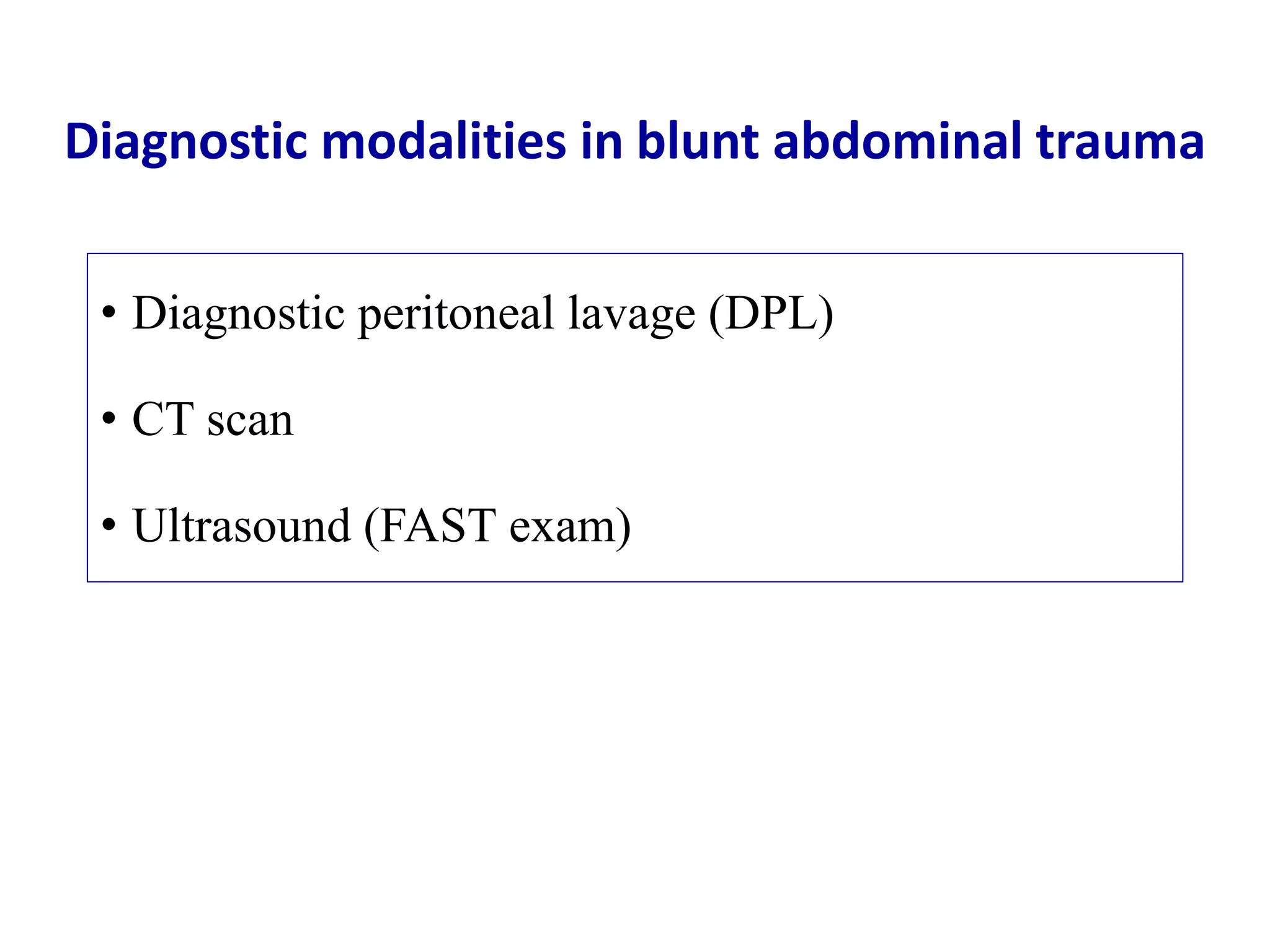 Diagnostic modalities in blunt abdominal trauma

• Diagnostic peritoneal lavage (DPL)

• CT scan

• Ultrasound (FAST exam)